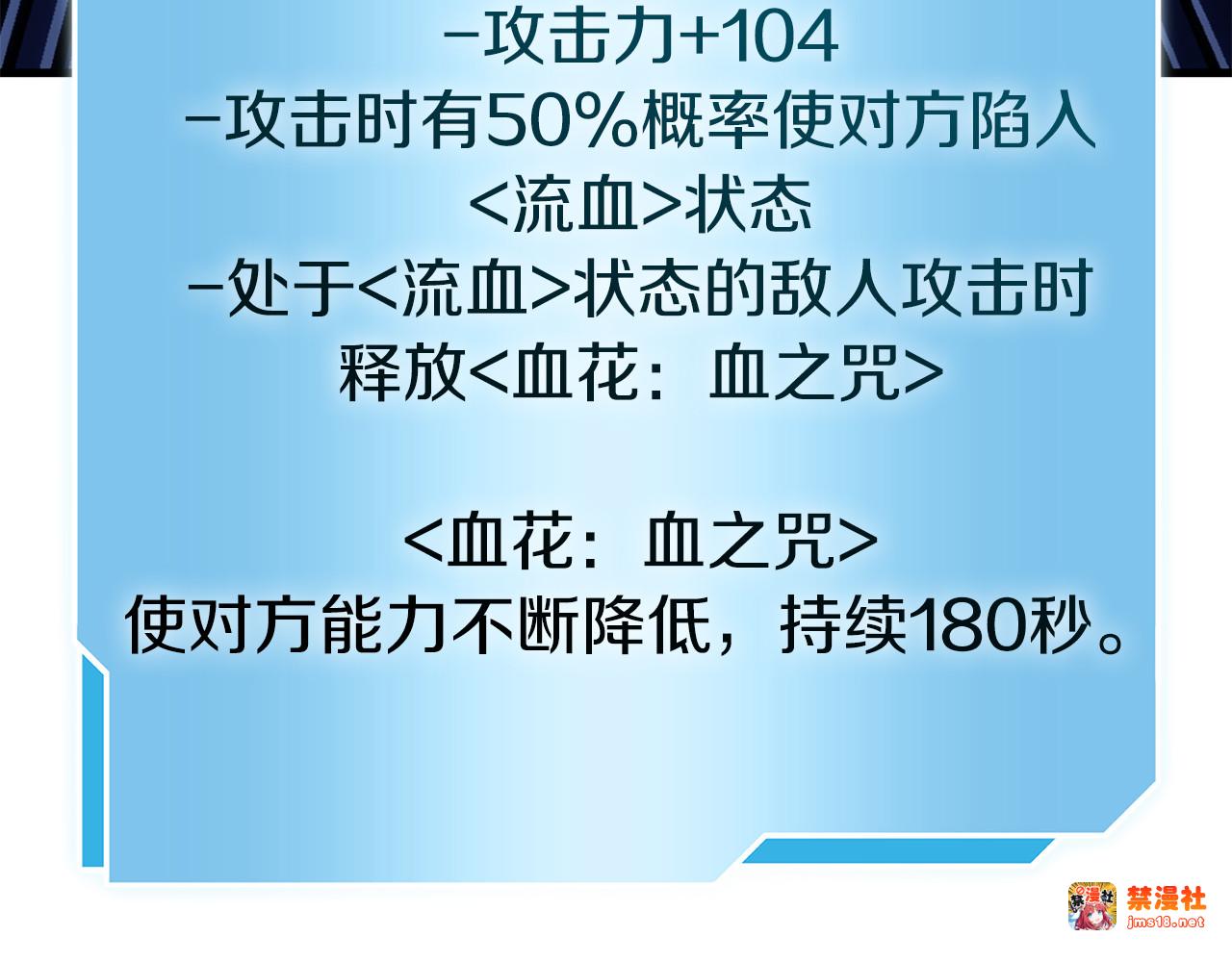 -攻击力+104
-攻击时有50%概率使对方陷入<流血>状态
-处于<流血>状态的敌人攻击时释放<血花：血之咒>

<血花：血之咒>
使对方能力不断降低，持续180秒。

禁漫社
jms18.net